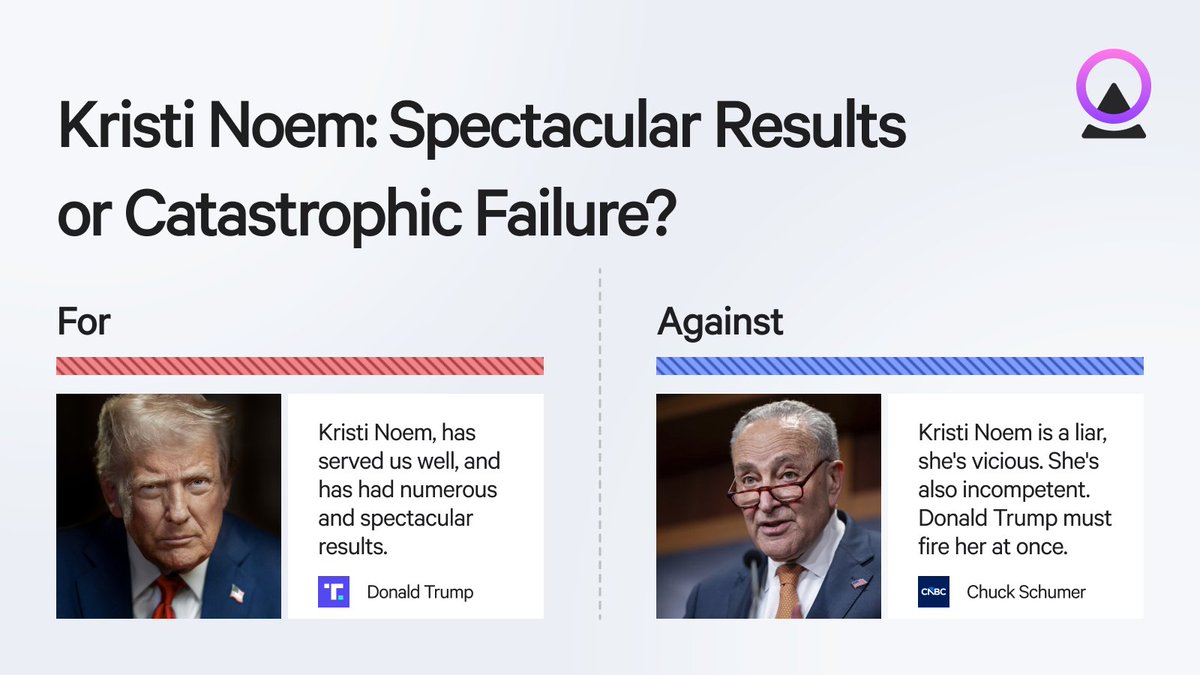 Kristi Noem: Spectacular Results or Catastrophic Failure?

For

Kristi Noem, has served us well, and has had numerous and spectacular results.

Donald Trump

Against

Kristi Noem is a liar, she's vicious. She's also incompetent. Donald Trump must fire her at once.

CNBC

Chuck Schumer